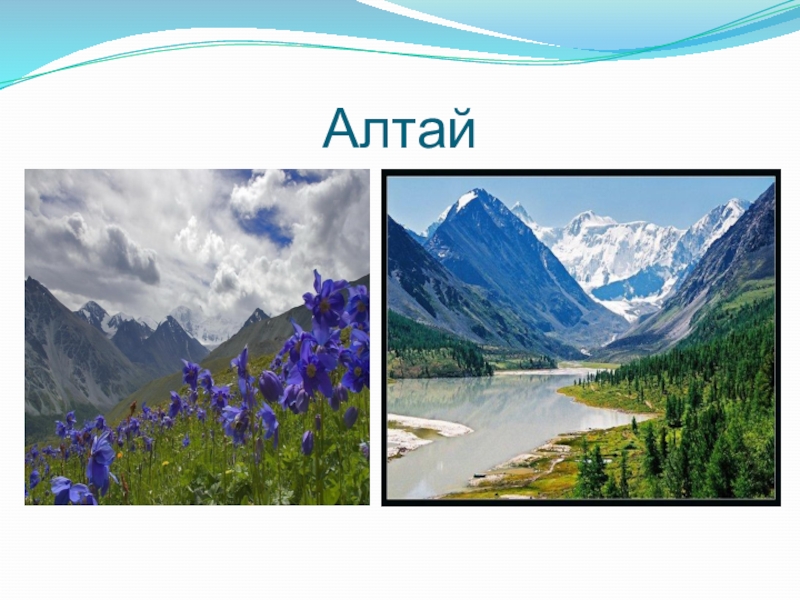 Алтай